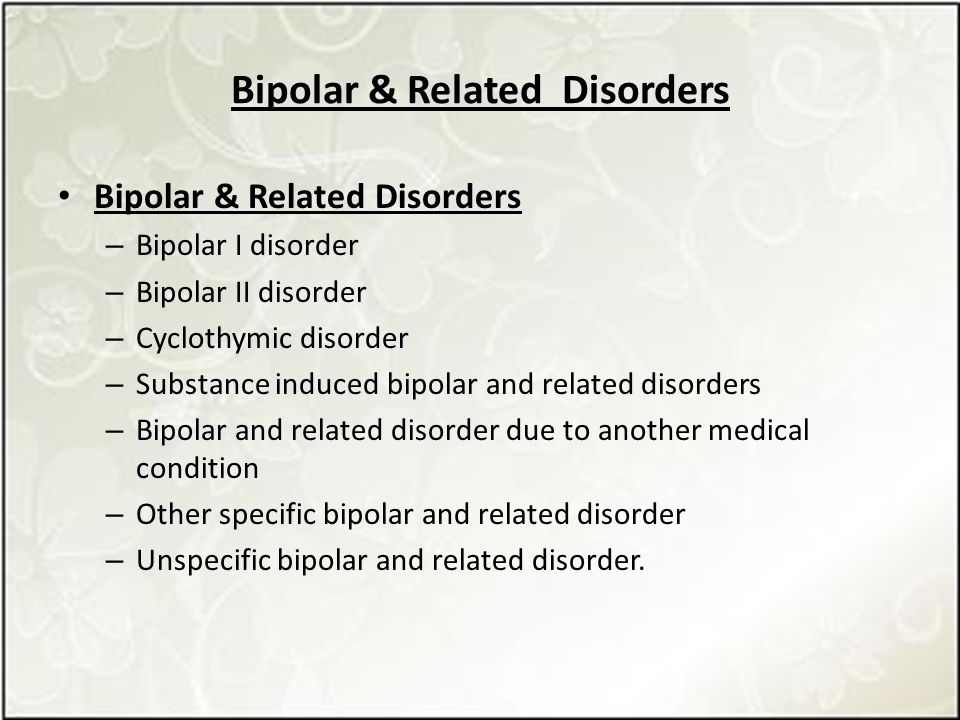 Bipolar & Related Disorders

• Bipolar & Related Disorders
– Bipolar I disorder
– Bipolar II disorder
– Cyclothymic disorder
– Substance induced bipolar and related disorders
– Bipolar and related disorder due to another medical condition
– Other specific bipolar and related disorder
– Unspecific bipolar and related disorder.